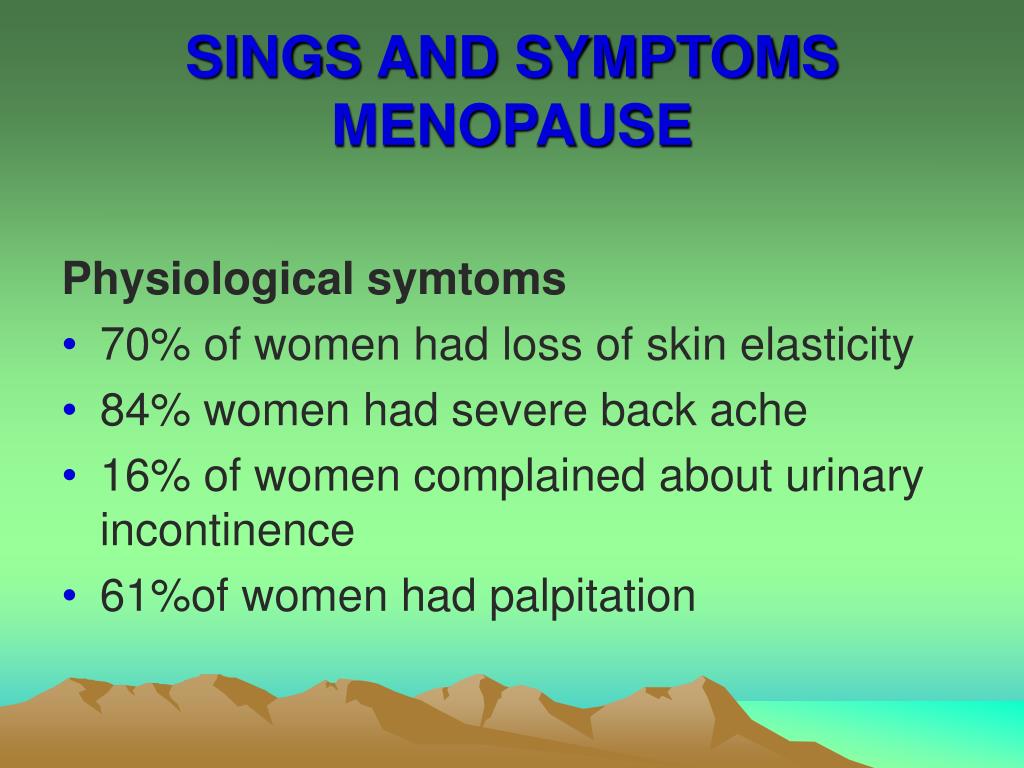 SINGS AND SYMPTOMS MENOPAUSE

Physiological symtoms
• 70% of women had loss of skin elasticity
• 84% women had severe back ache
• 16% of women complained about urinary incontinence
• 61%of women had palpitation